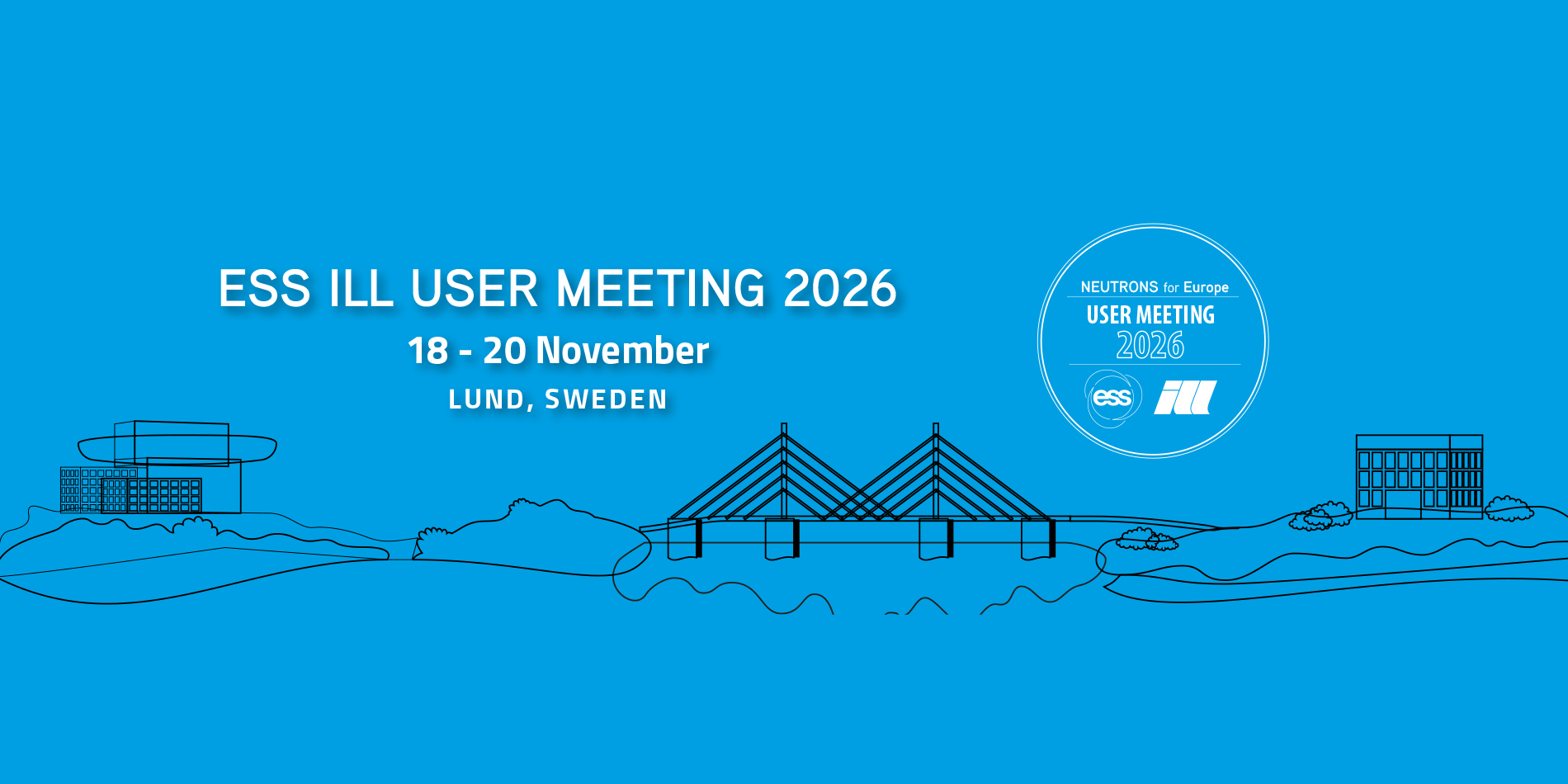 ESS ILL USER MEETING 2026
18 - 20 November
LUND, SWEDEN

NEUTRONS for Europe
USER MEETING
2026

ess
ill